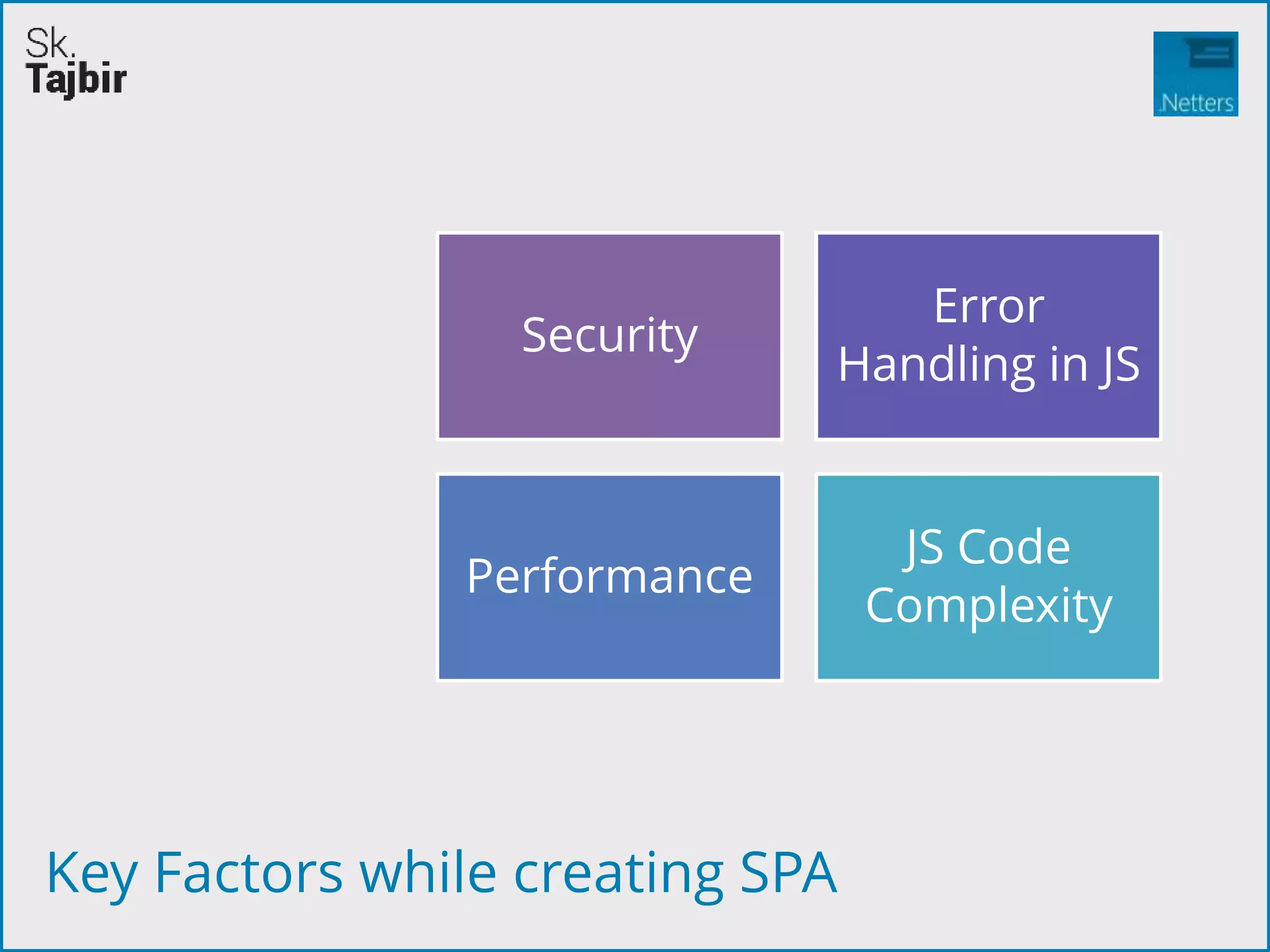 Sk.
Tajbir

.Netters

Security

Error Handling in JS

Performance

JS Code Complexity

Key Factors while creating SPA